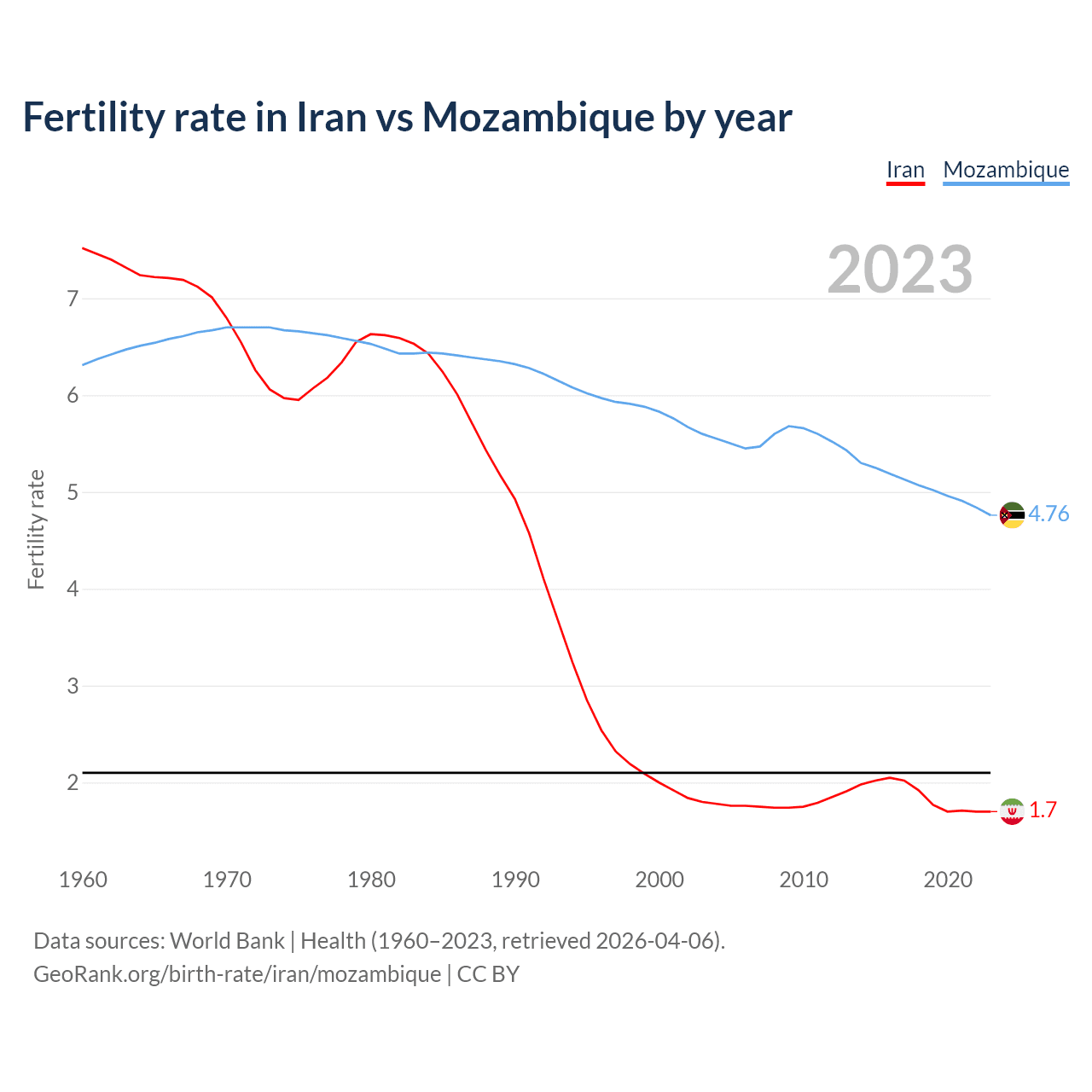 Fertility rate in Iran vs Mozambique by year

Iran Mozambique

2023

Fertility rate

7
6
5
4
3
2

4.76
1.7

1960 1970 1980 1990 2000 2010 2020

Data sources: World Bank | Health (1960–2023, retrieved 2026-04-06).
GeoRank.org/birth-rate/iran/mozambique | CC BY